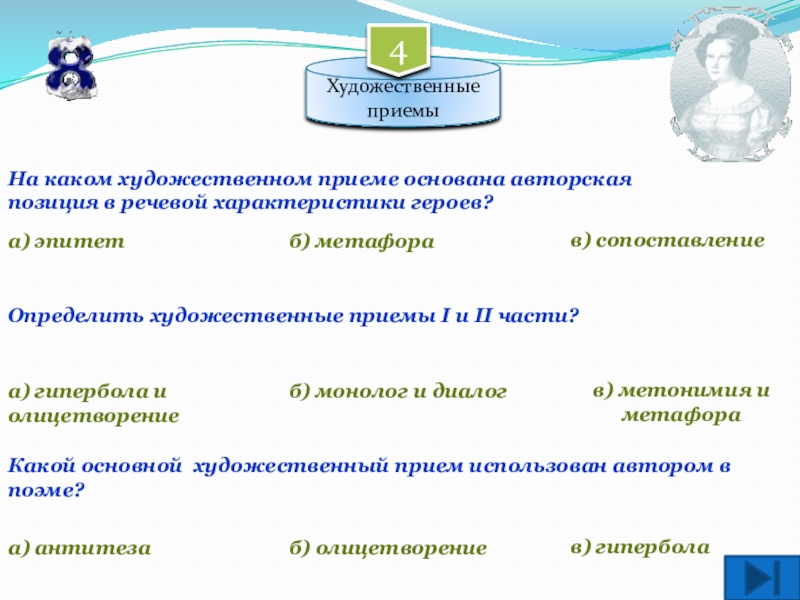 8

4

Художественные приемы

На каком художественном приеме основана авторская позиция в речевой характеристики героев?

а) эпитет

б) метафора

в) сопоставление

Определить художественные приемы I и II части?

а) гипербола и олицетворение

б) монолог и диалог

в) метонимия и метафора

Какой основной художественный прием использован автором в поэме?

а) антитеза

б) олицетворение

в) гипербола